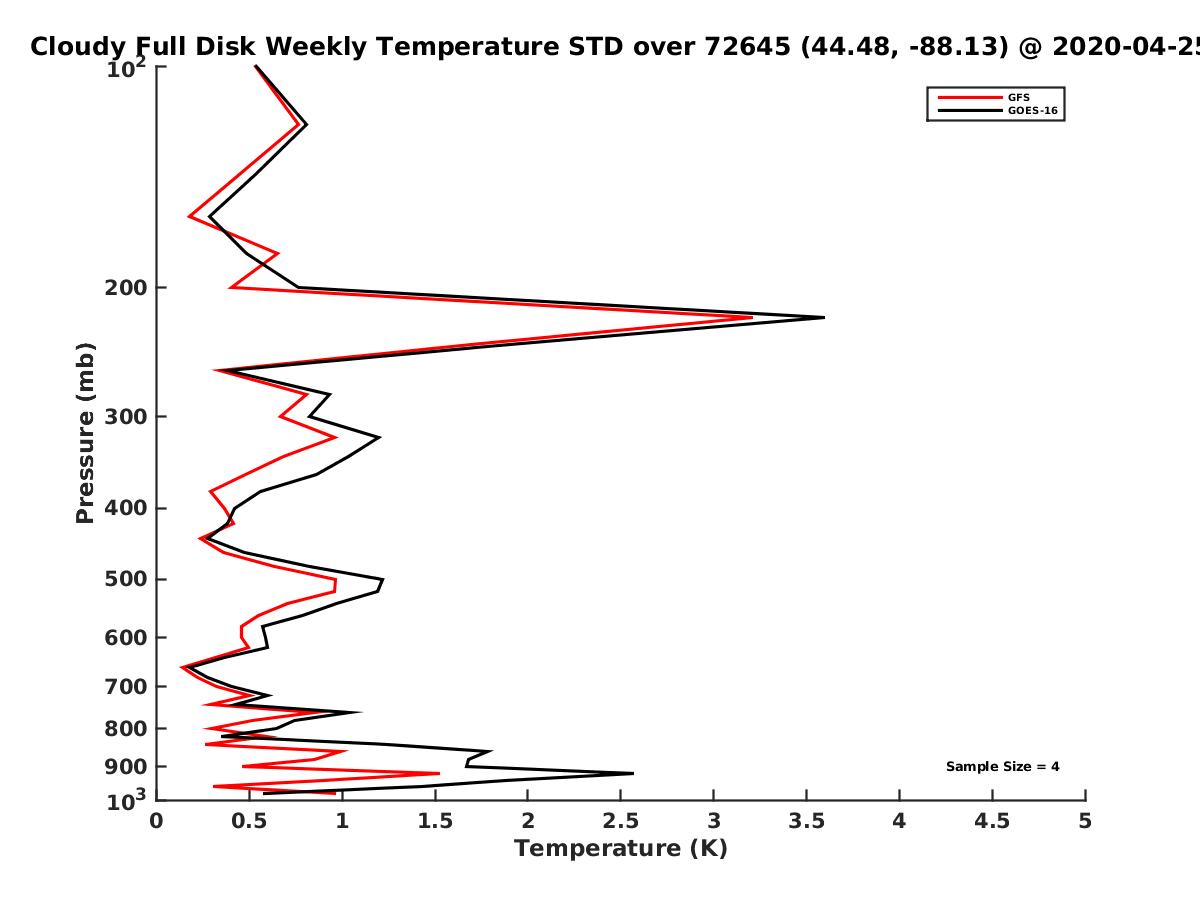 Cloudy Full Disk Weekly Temperature STD over 72645 (44.48, -88.13) @ 2020-04-25

GFS
GOES-16

Pressure (mb)

$10^2$
200
300
400
500
600
700
800
900
$10^3$

Sample Size = 4

0
0.5
1
1.5
2
2.5
3
3.5
4
4.5
5

Temperature (K)